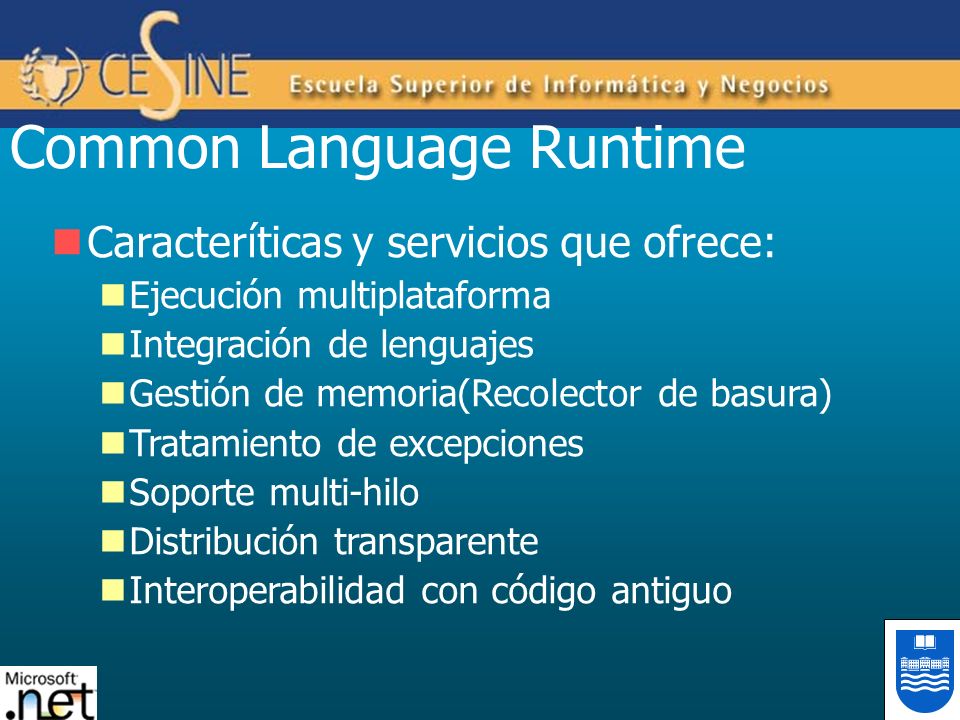 CESINE Escuela Superior de Informática y Negocios

Common Language Runtime

Caracteríticas y servicios que ofrece:

Ejecución multiplataforma

Integración de lenguajes

Gestión de memoria(Recolector de basura)

Tratamiento de excepciones

Soporte multi-hilo

Distribución transparente

Interoperabilidad con código antiguo

Microsoft .net